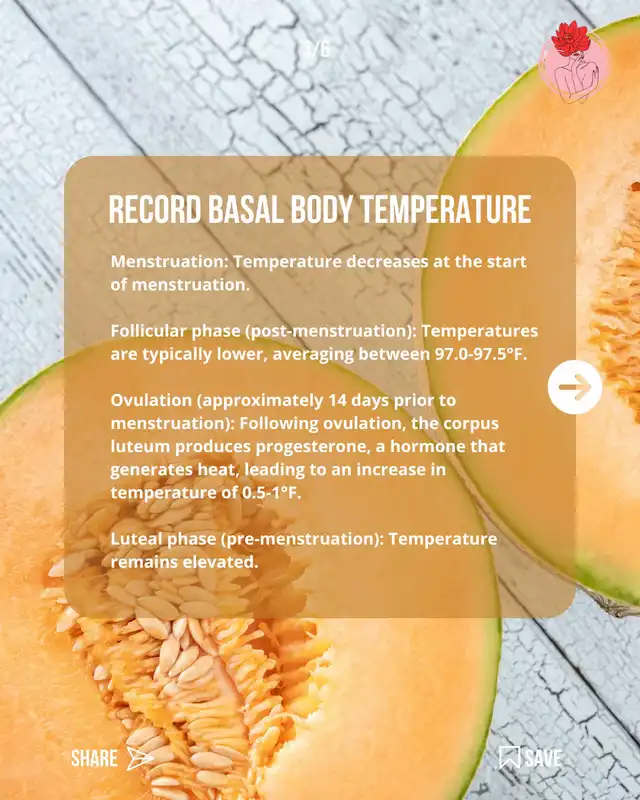 1/6

RECORD BASAL BODY TEMPERATURE

Menstruation: Temperature decreases at the start of menstruation.

Follicular phase (post-menstruation): Temperatures are typically lower, averaging between 97.0-97.5°F.

Ovulation (approximately 14 days prior to menstruation): Following ovulation, the corpus luteum produces progesterone, a hormone that generates heat, leading to an increase in temperature of 0.5-1°F.

Luteal phase (pre-menstruation): Temperature remains elevated.

SHARE

SAVE